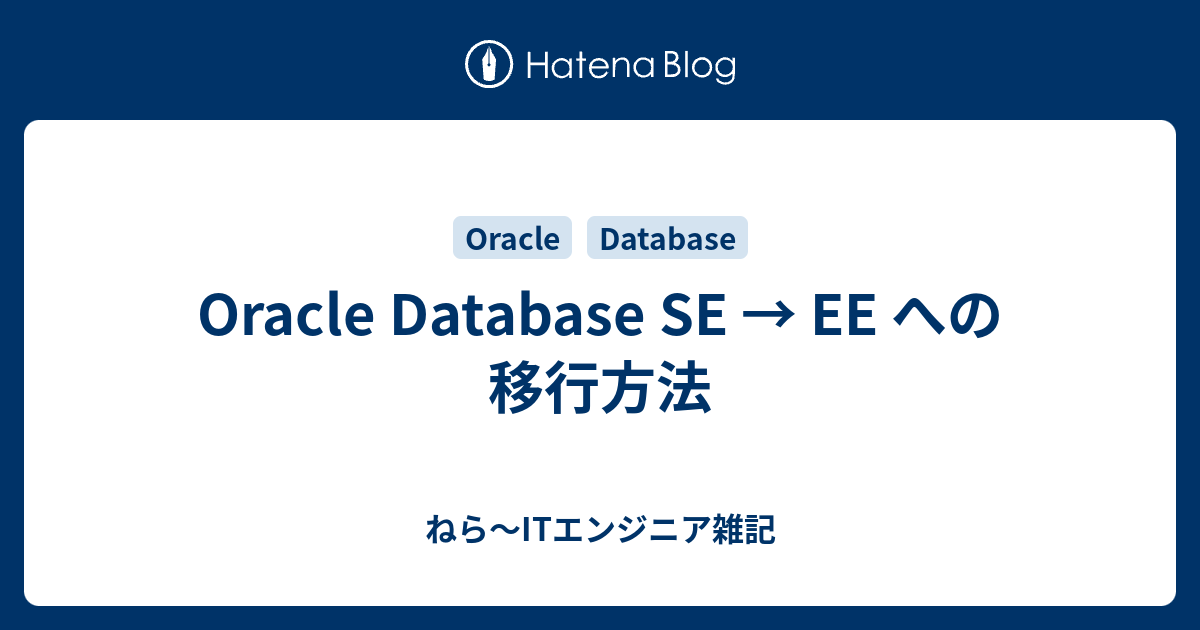 Hatena Blog

Oracle Database

Oracle Database SE → EE への移行方法

ねら〜ITエンジニア雑記